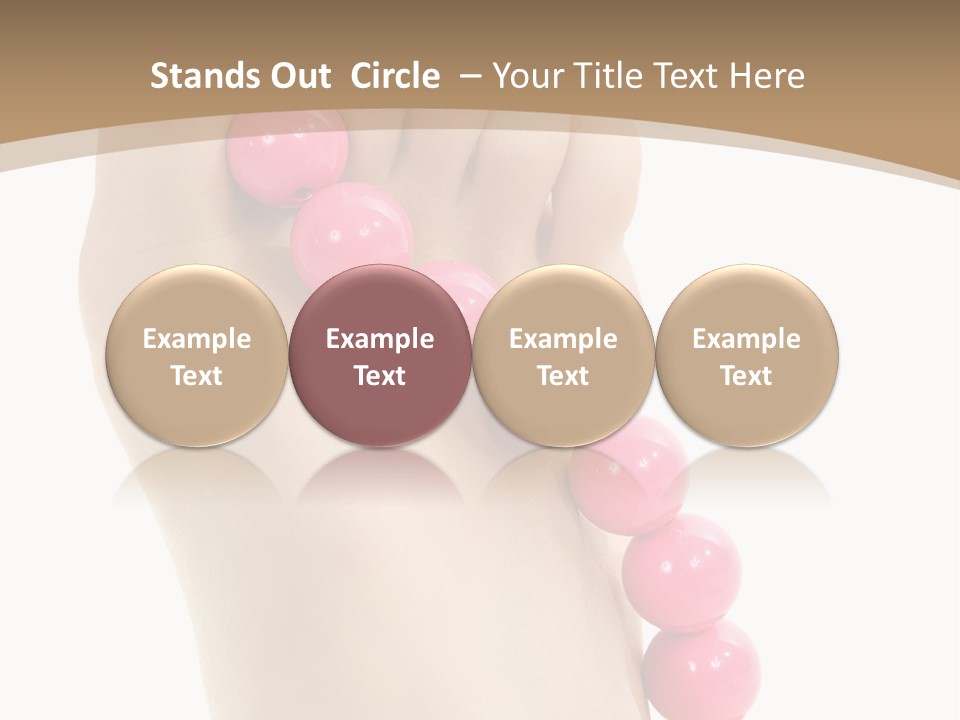 Stands Out Circle – Your Title Text Here

Example Text

Example Text

Example Text

Example Text